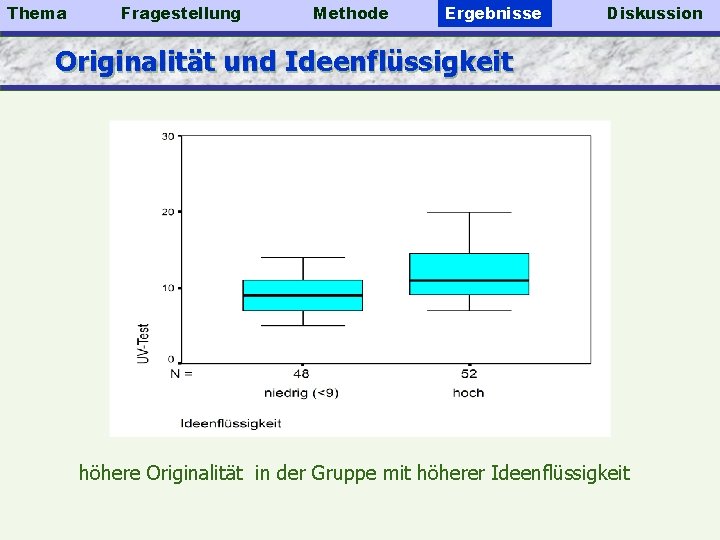 Thema Fragestellung Methode Ergebnisse Diskussion

Originalität und Ideenflüssigkeit

30
20
10
0
UV-Test
N = 48 52
niedrig (<9) hoch
Ideenflüssigkeit

höhere Originalität in der Gruppe mit höherer Ideenflüssigkeit